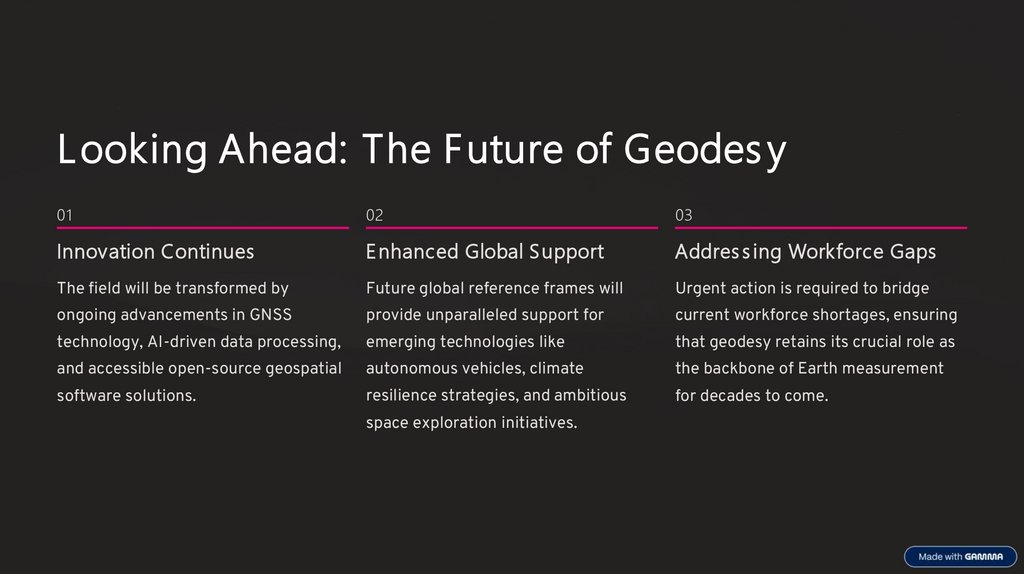 Looking Ahead: The Future of Geodesy

01

Innovation Continues

The field will be transformed by ongoing advancements in GNSS technology, AI-driven data processing, and accessible open-source geospatial software solutions.

02

Enhanced Global Support

Future global reference frames will provide unparalleled support for emerging technologies like autonomous vehicles, climate resilience strategies, and ambitious space exploration initiatives.

03

Addressing Workforce Gaps

Urgent action is required to bridge current workforce shortages, ensuring that geodesy retains its crucial role as the backbone of Earth measurement for decades to come.

Made with GAMMA